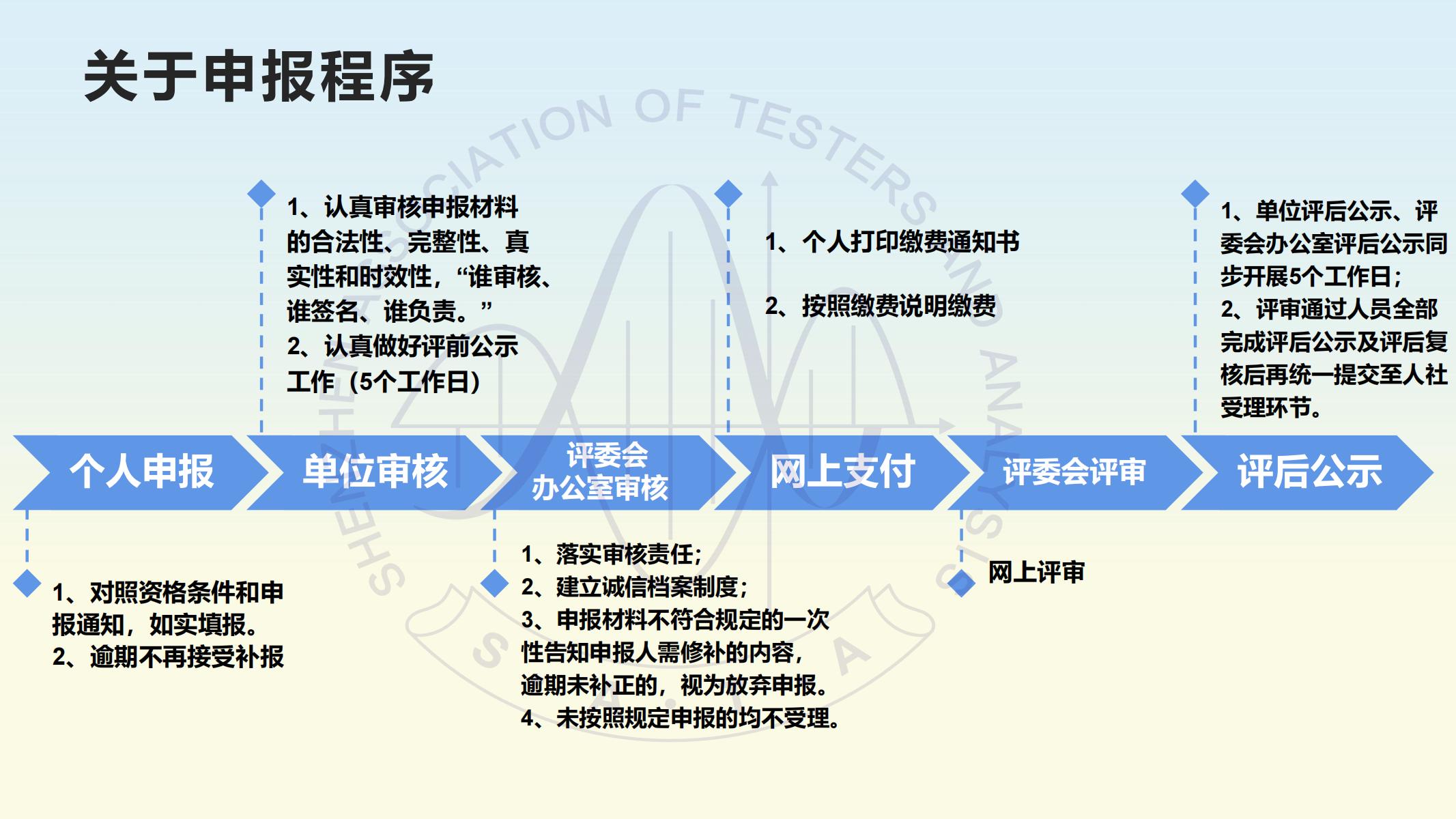 关于申报程序

1、认真审核申报材料的合法性、完整性、真实性和时效性，“谁审核、谁签名、谁负责。”
2、认真做好评前公示工作（5个工作日）

1、个人打印缴费通知书

2、按照缴费说明缴费

1、单位评后公示、评委会办公室评后公示同步开展5个工作日；
2、评审通过人员全部完成评后公示及评后复核后再统一提交至人社受理环节。

个人申报

单位审核

评委会办公室审核

网上支付

评委会评审

评后公示

1、对照资格条件和申报通知，如实填报。
2、逾期不再接受补报

1、落实审核责任；
2、建立诚信档案制度；
3、申报材料不符合规定的一次性告知申报人需修补的内容，逾期未补正的，视为放弃申报。
4、未按照规定申报的均不受理。

网上评审

SHENZHEN ASSOCIATION OF TESTERS AND ANALYSTS
S A